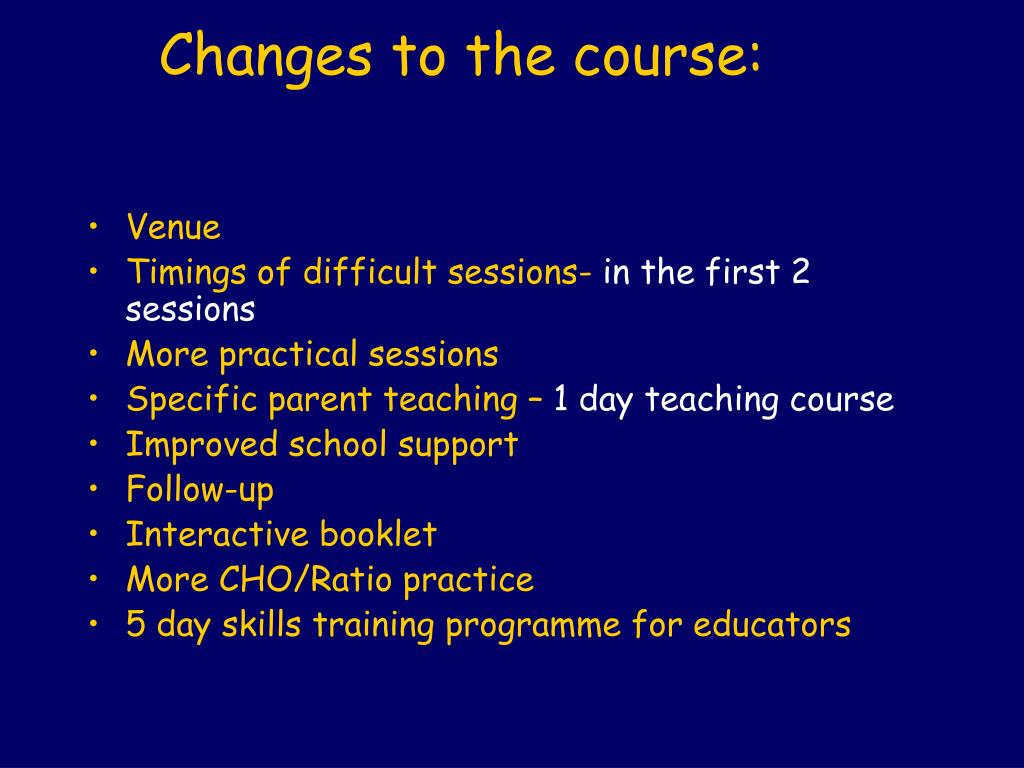 Changes to the course:

• Venue
• Timings of difficult sessions- in the first 2 sessions
• More practical sessions
• Specific parent teaching – 1 day teaching course
• Improved school support
• Follow-up
• Interactive booklet
• More CHO/Ratio practice
• 5 day skills training programme for educators